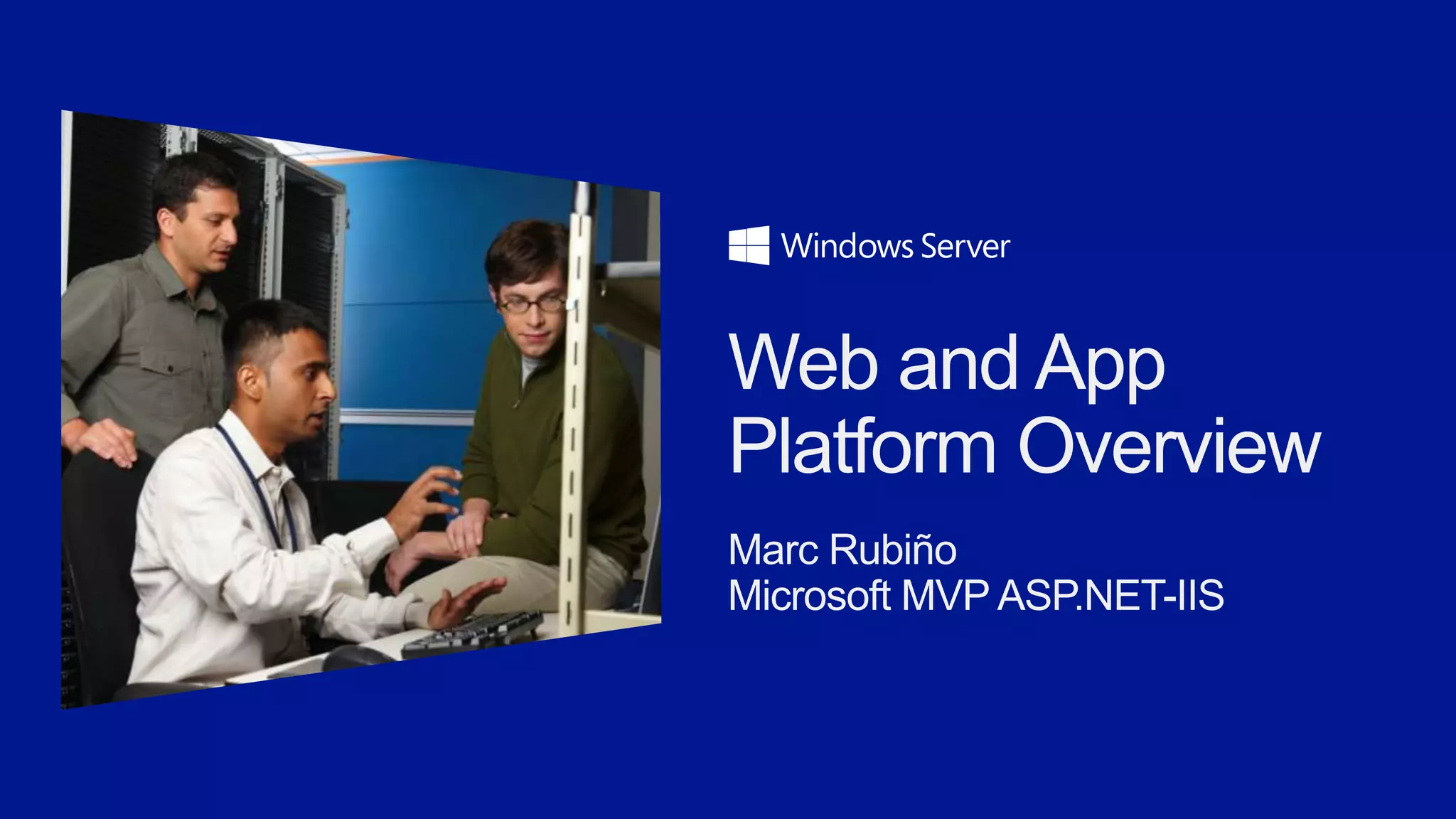 Windows Server

Web and App Platform Overview

Marc Rubiño
Microsoft MVP ASP.NET-IIS